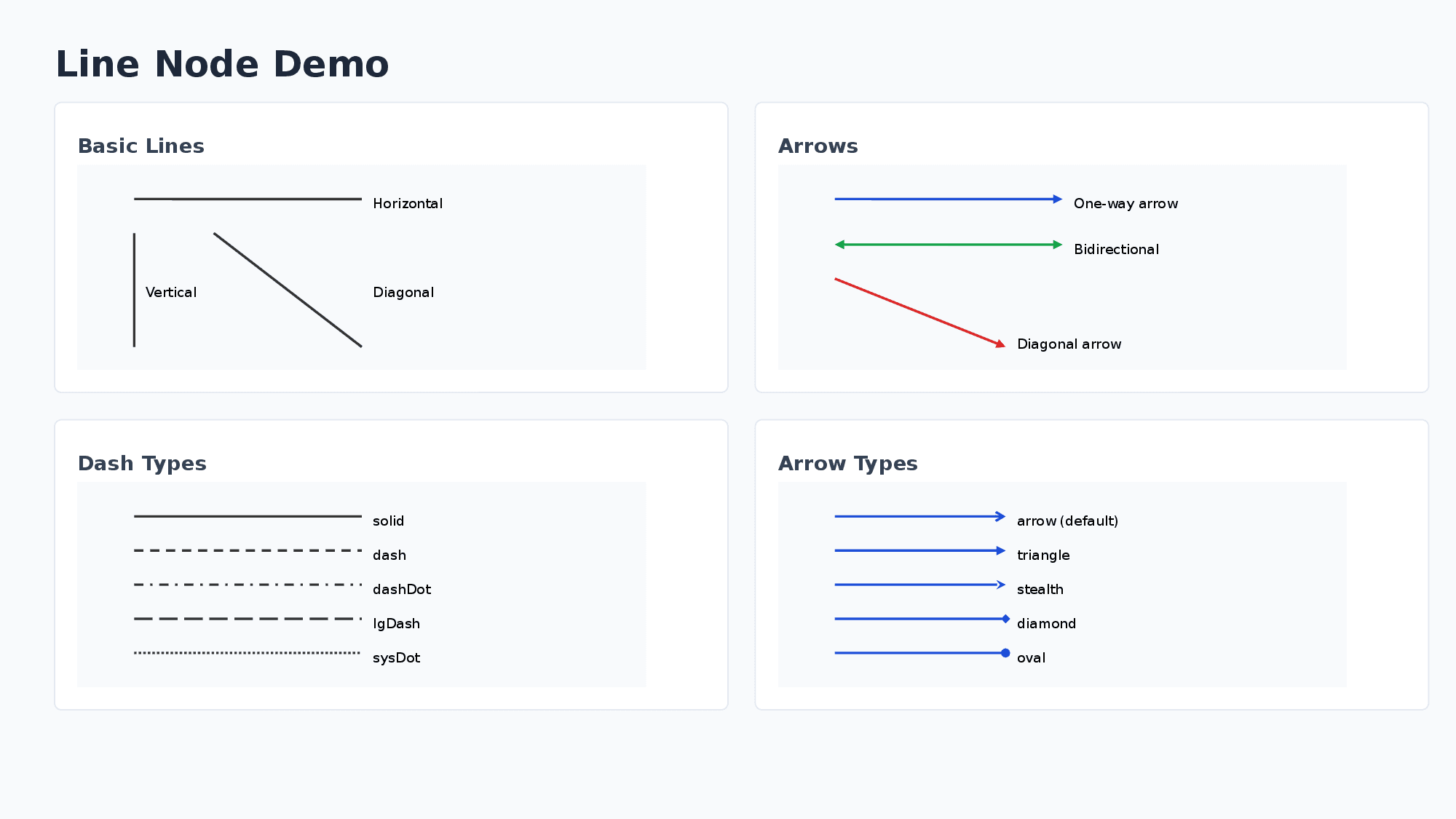 Line Node Demo

Basic Lines

Horizontal

Vertical

Diagonal

Arrows

One-way arrow

Bidirectional

Diagonal arrow

Dash Types

solid

dash

dashDot

lgDash

sysDot

Arrow Types

arrow (default)

triangle

stealth

diamond

oval